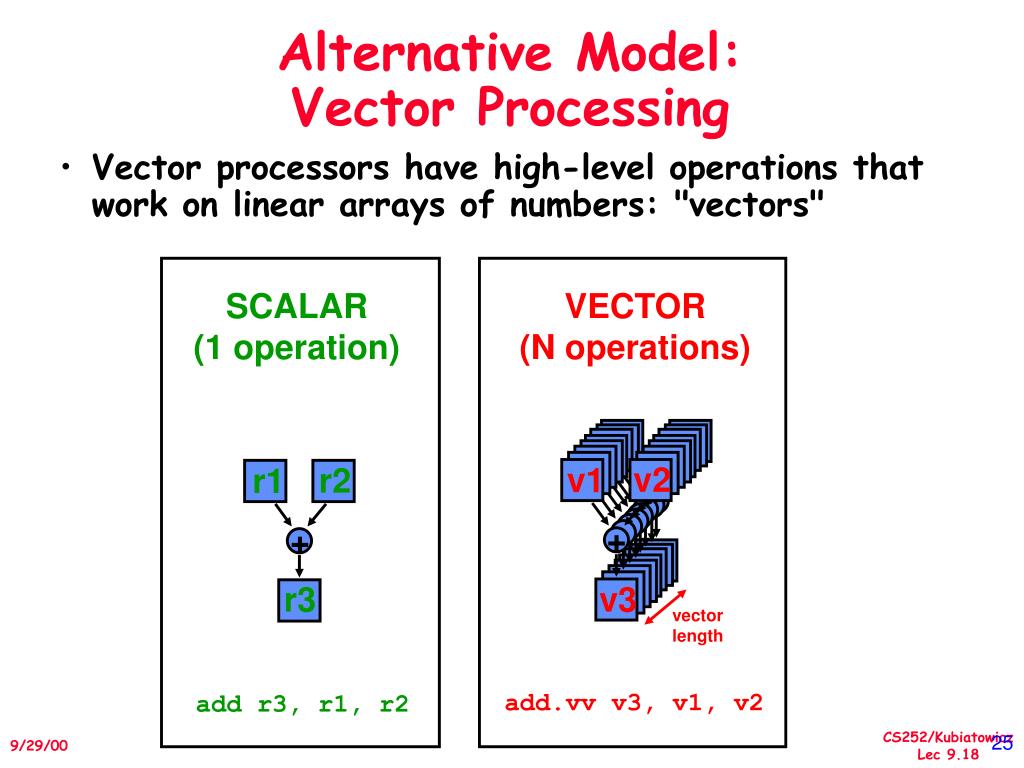 Alternative Model:
Vector Processing

• Vector processors have high-level operations that work on linear arrays of numbers: "vectors"

SCALAR
(1 operation)

r1 r2
+
r3

add r3, r1, r2

VECTOR
(N operations)

v1 v2
+
v3

vector length

add.vv v3, v1, v2

9/29/00

CS252/Kubiatowicz
Lec 9.18

25